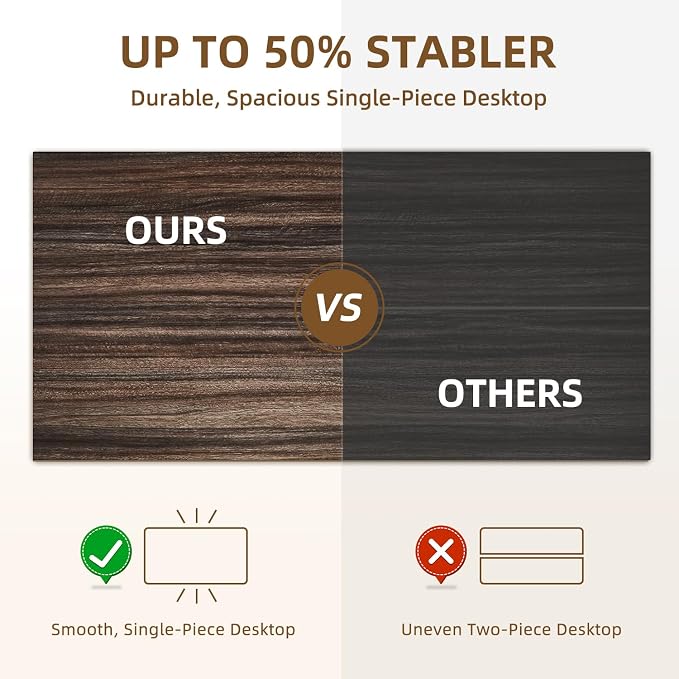 UP TO 50% STABLER

Durable, Spacious Single-Piece Desktop

OURS

VS

OTHERS

Smooth, Single-Piece Desktop

Uneven Two-Piece Desktop